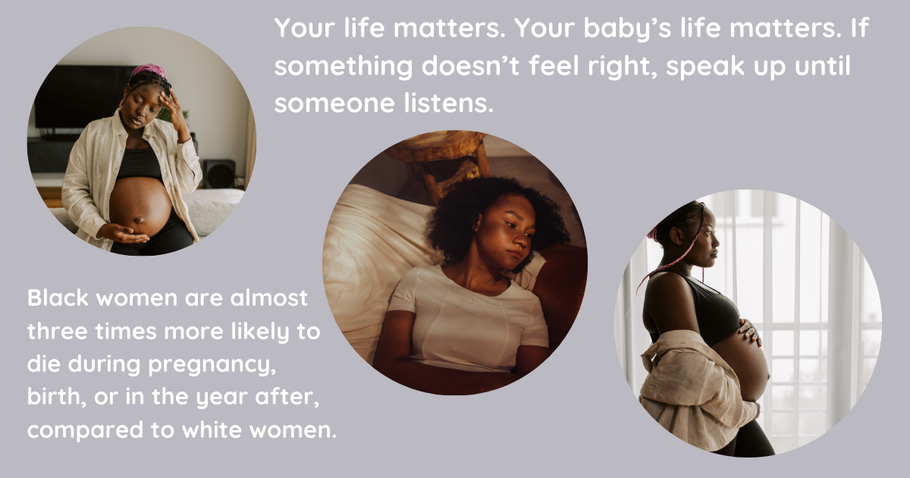 Your life matters. Your baby's life matters. If something doesn't feel right, speak up until someone listens.

Black women are almost three times more likely to die during pregnancy, birth, or in the year after, compared to white women.